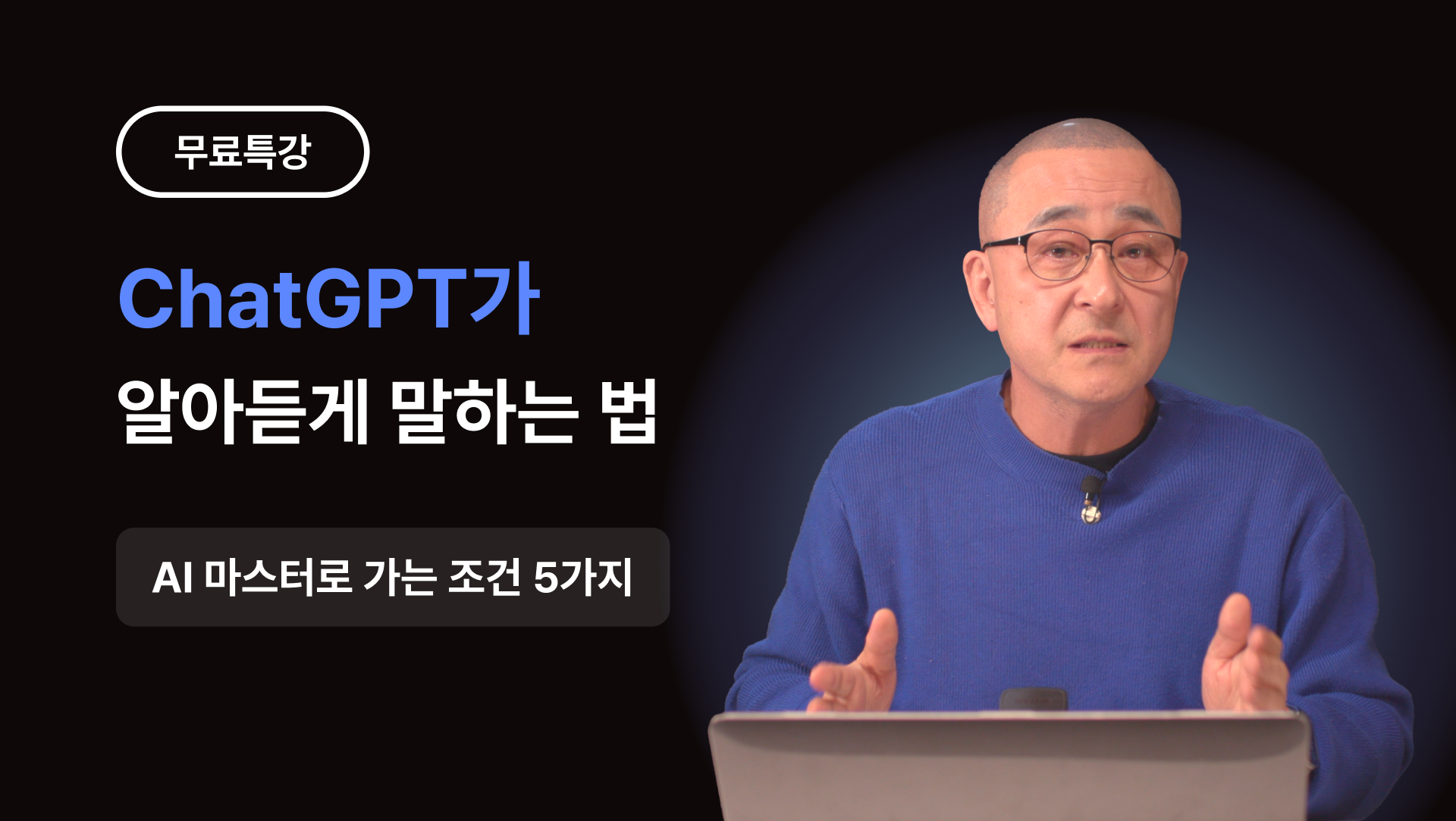 무료특강

ChatGPT가
알아듣게 말하는 법

AI 마스터로 가는 조건 5가지